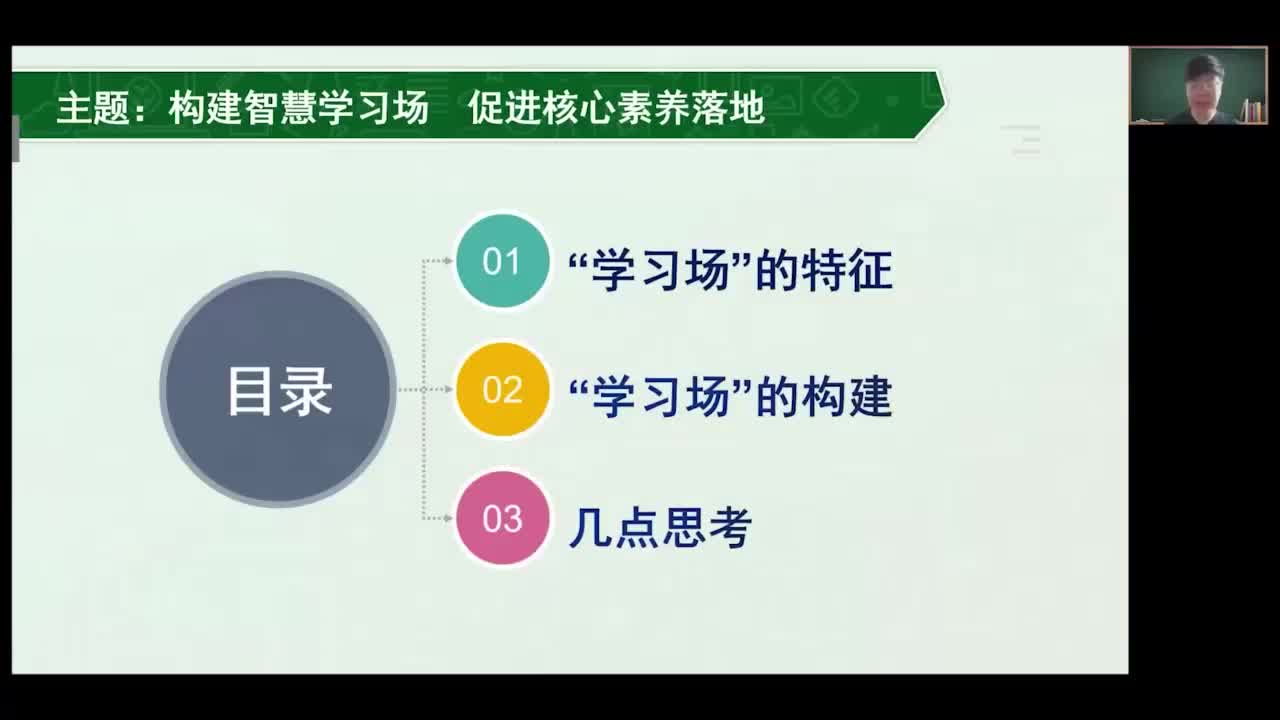 主题：构建智慧学习场　促进核心素养落地

目录

01 “学习场”的特征

02 “学习场”的构建

03 几点思考